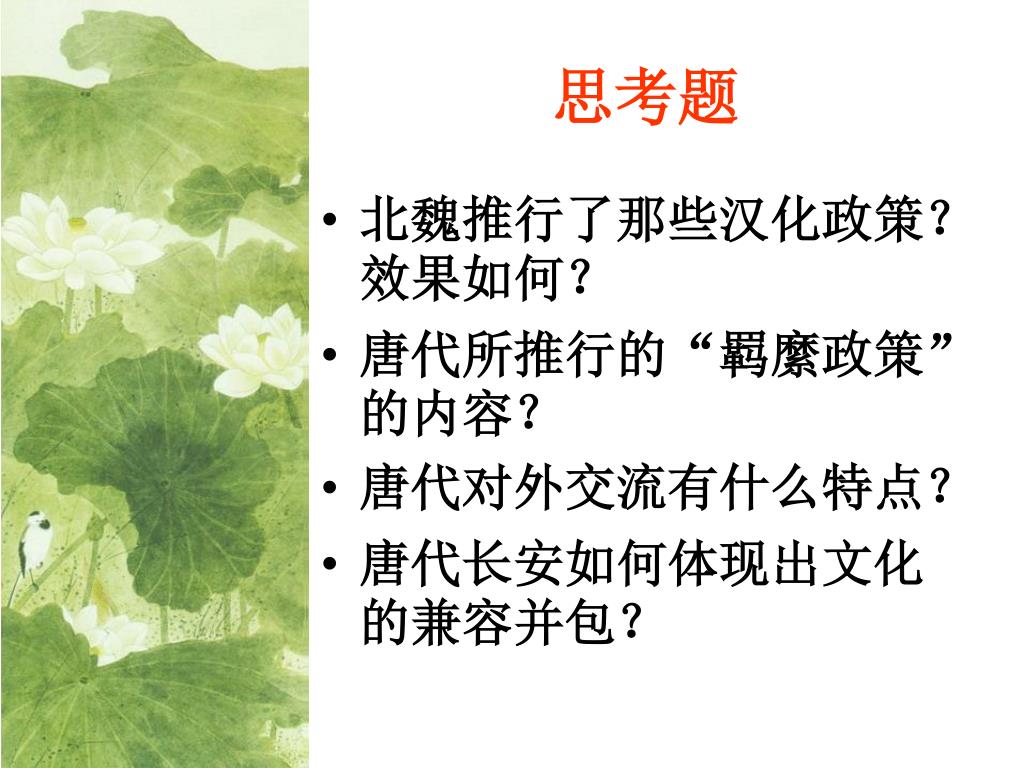 思考题

• 北魏推行了那些汉化政策？效果如何？
• 唐代所推行的“羁縻政策”的内容？
• 唐代对外交流有什么特点？
• 唐代长安如何体现出文化的兼容并包？